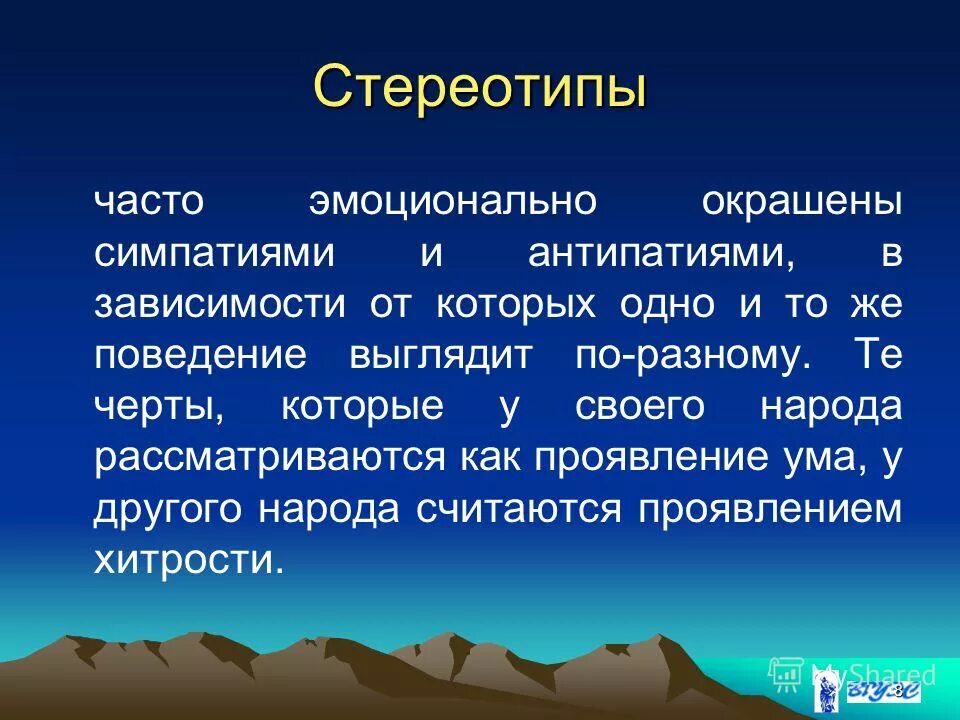 Стереотипы

часто эмоционально окрашены симпатиями и антипатиями, в зависимости от которых одно и то же поведение выглядит по-разному. Те черты, которые у своего народа рассматриваются как проявление ума, у другого народа считаются проявлением хитрости.

MyShared

ВГУЭС

8